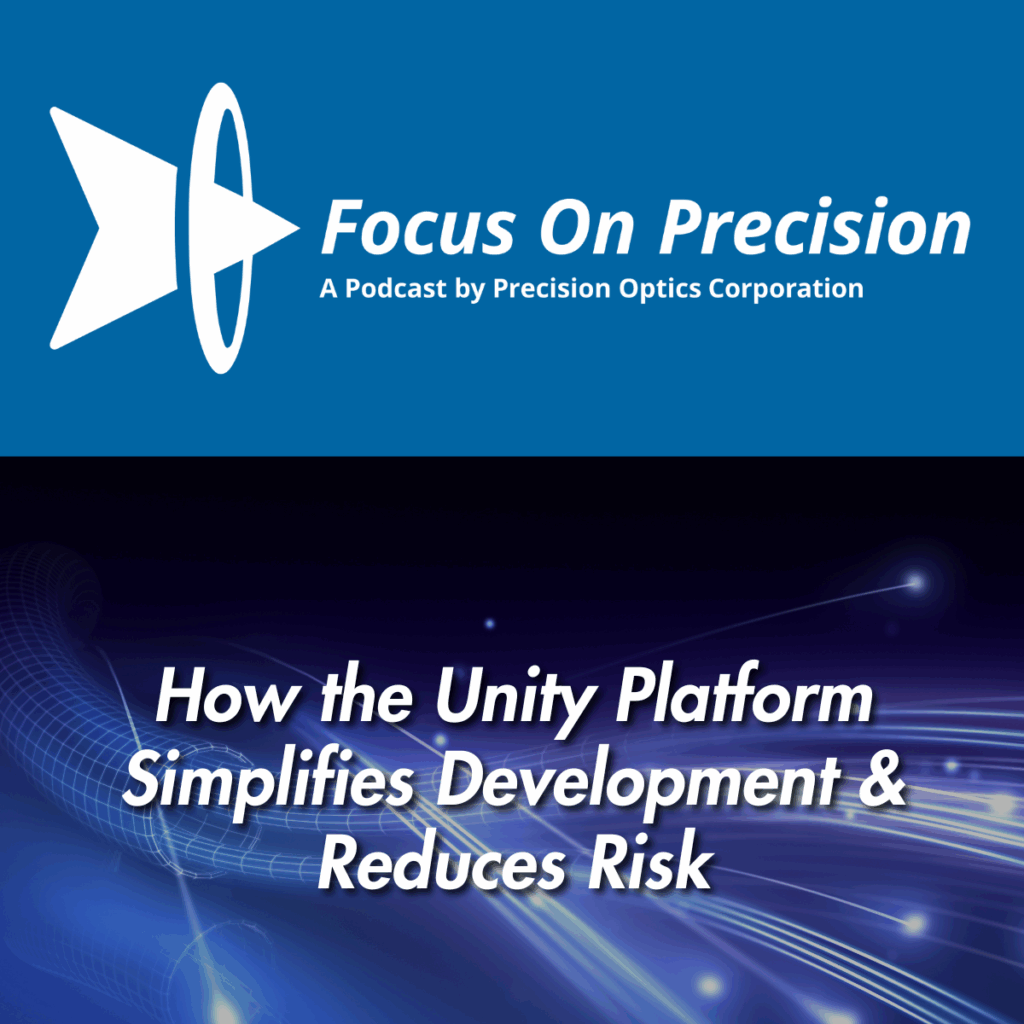 Focus On Precision
A Podcast by Precision Optics Corporation

How the Unity Platform Simplifies Development & Reduces Risk